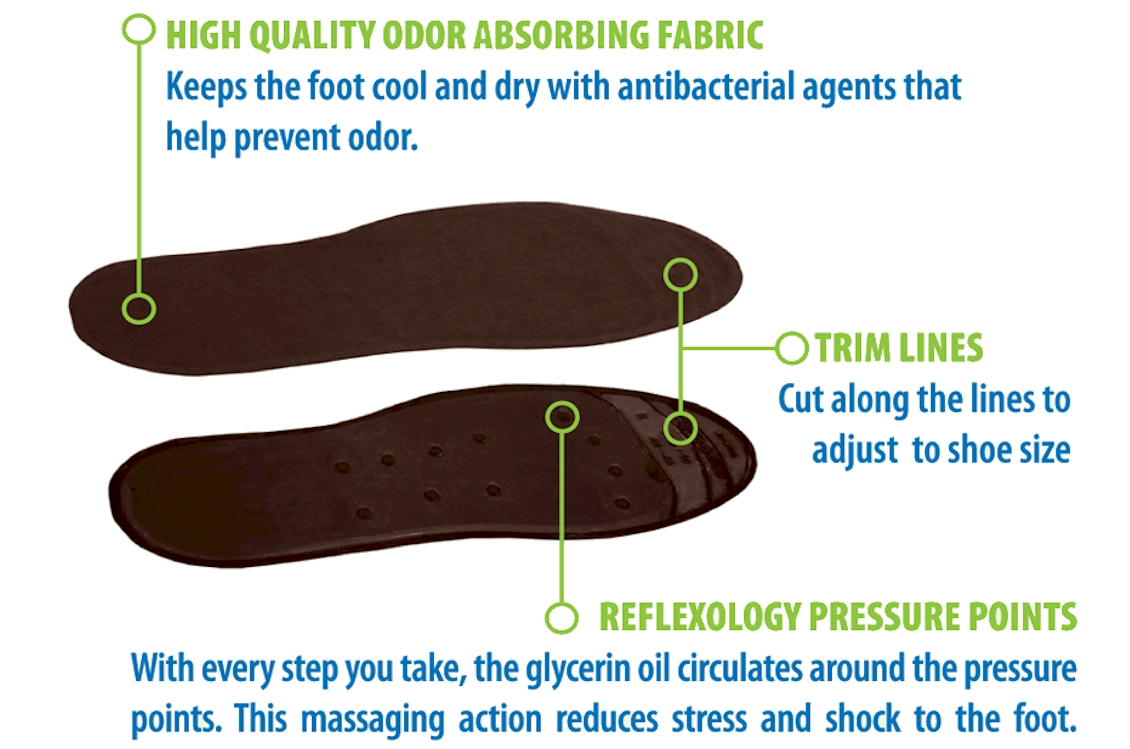 HIGH QUALITY ODOR ABSORBING FABRIC
Keeps the foot cool and dry with antibacterial agents that help prevent odor.

TRIM LINES
Cut along the lines to adjust  to shoe size

REFLEXOLOGY PRESSURE POINTS
With every step you take, the glycerin oil circulates around the pressure points. This massaging action reduces stress and shock to the foot.